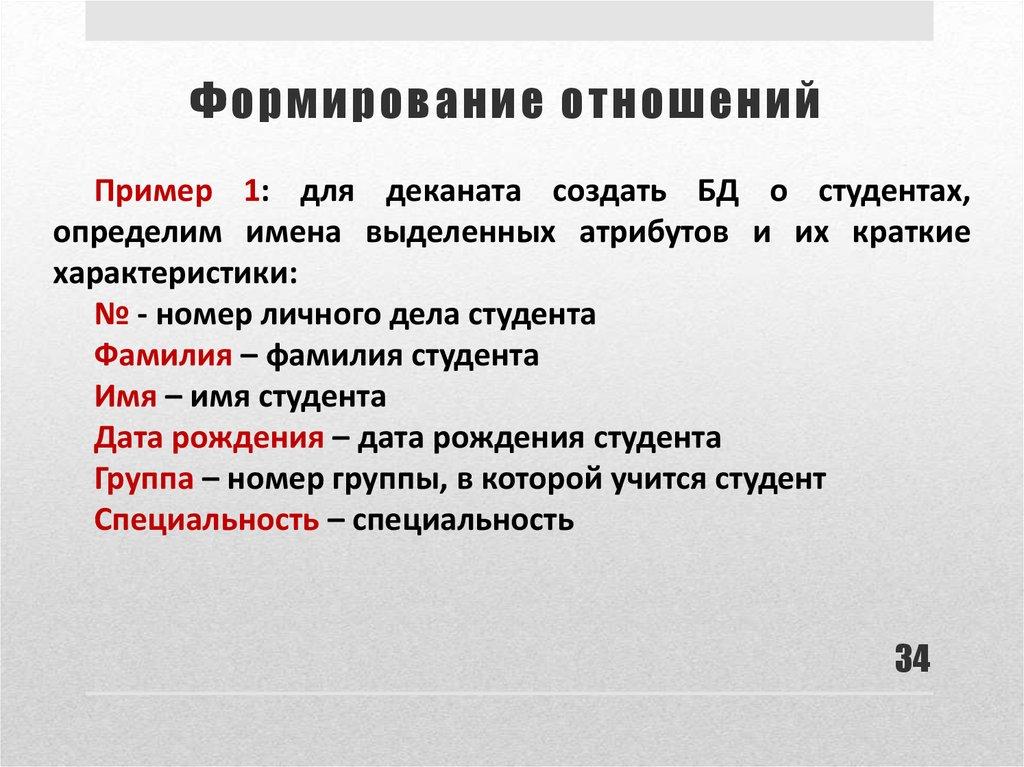 Формирование отношений

Пример 1: для деканата создать БД о студентах, определим имена выделенных атрибутов и их краткие характеристики:

№ - номер личного дела студента

Фамилия – фамилия студента

Имя – имя студента

Дата рождения – дата рождения студента

Группа – номер группы, в которой учится студент

Специальность – специальность

34